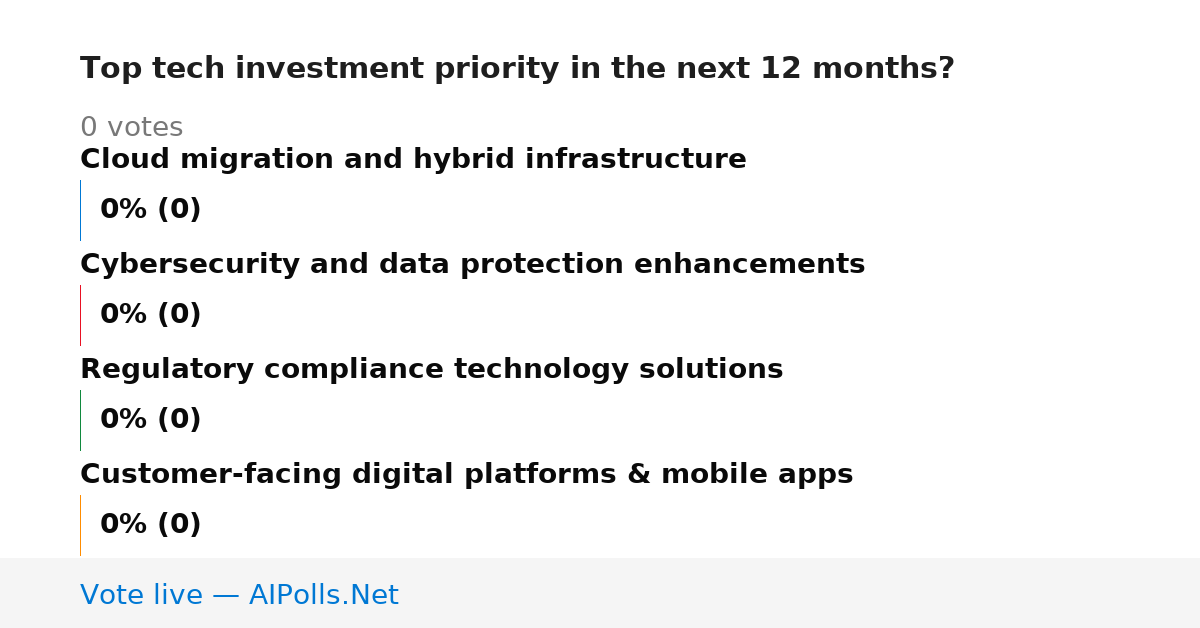 Top tech investment priority in the next 12 months?

0 votes

Cloud migration and hybrid infrastructure

0% (0)

Cybersecurity and data protection enhancements

0% (0)

Regulatory compliance technology solutions

0% (0)

Customer-facing digital platforms & mobile apps

0% (0)

Vote live — AIPolls.Net